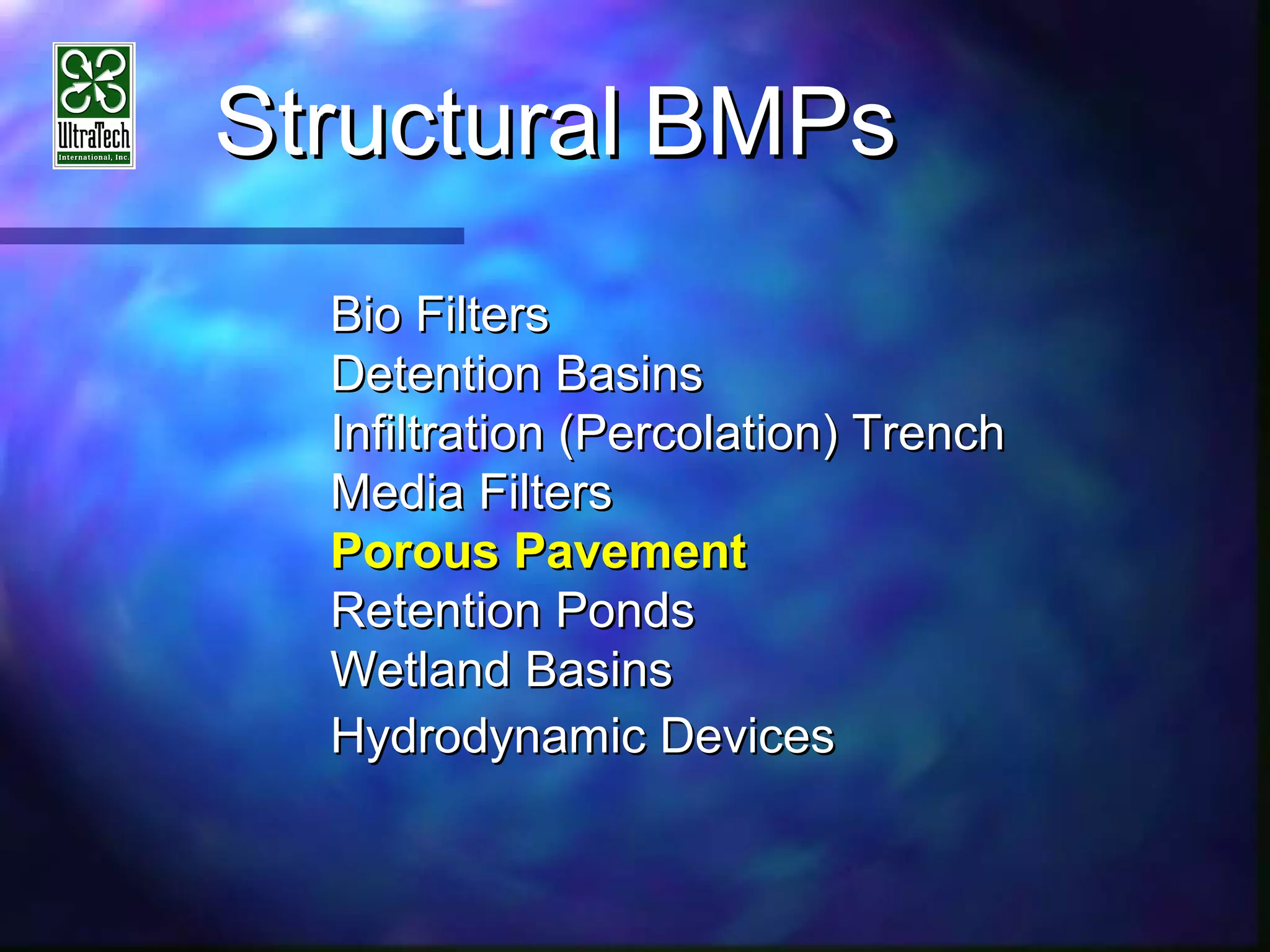 UltraTech
International, Inc.

Structural BMPs

Bio Filters
Detention Basins
Infiltration (Percolation) Trench
Media Filters
Porous Pavement
Retention Ponds
Wetland Basins
Hydrodynamic Devices